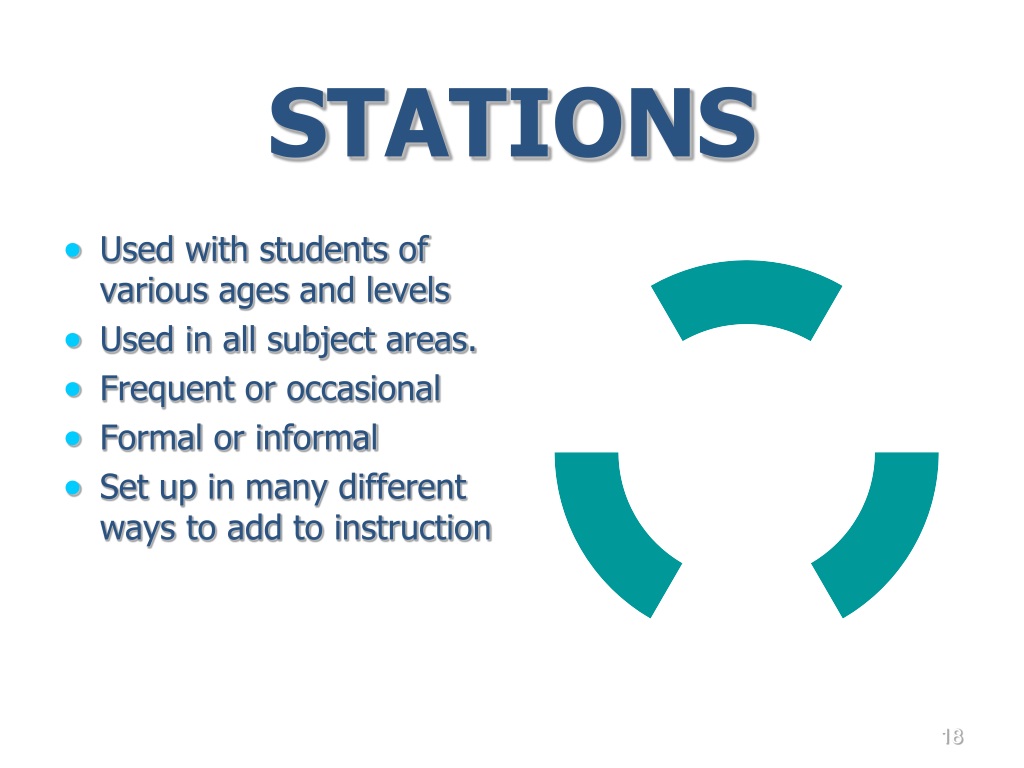 STATIONS

- Used with students of various ages and levels
- Used in all subject areas.
- Frequent or occasional
- Formal or informal
- Set up in many different ways to add to instruction

18